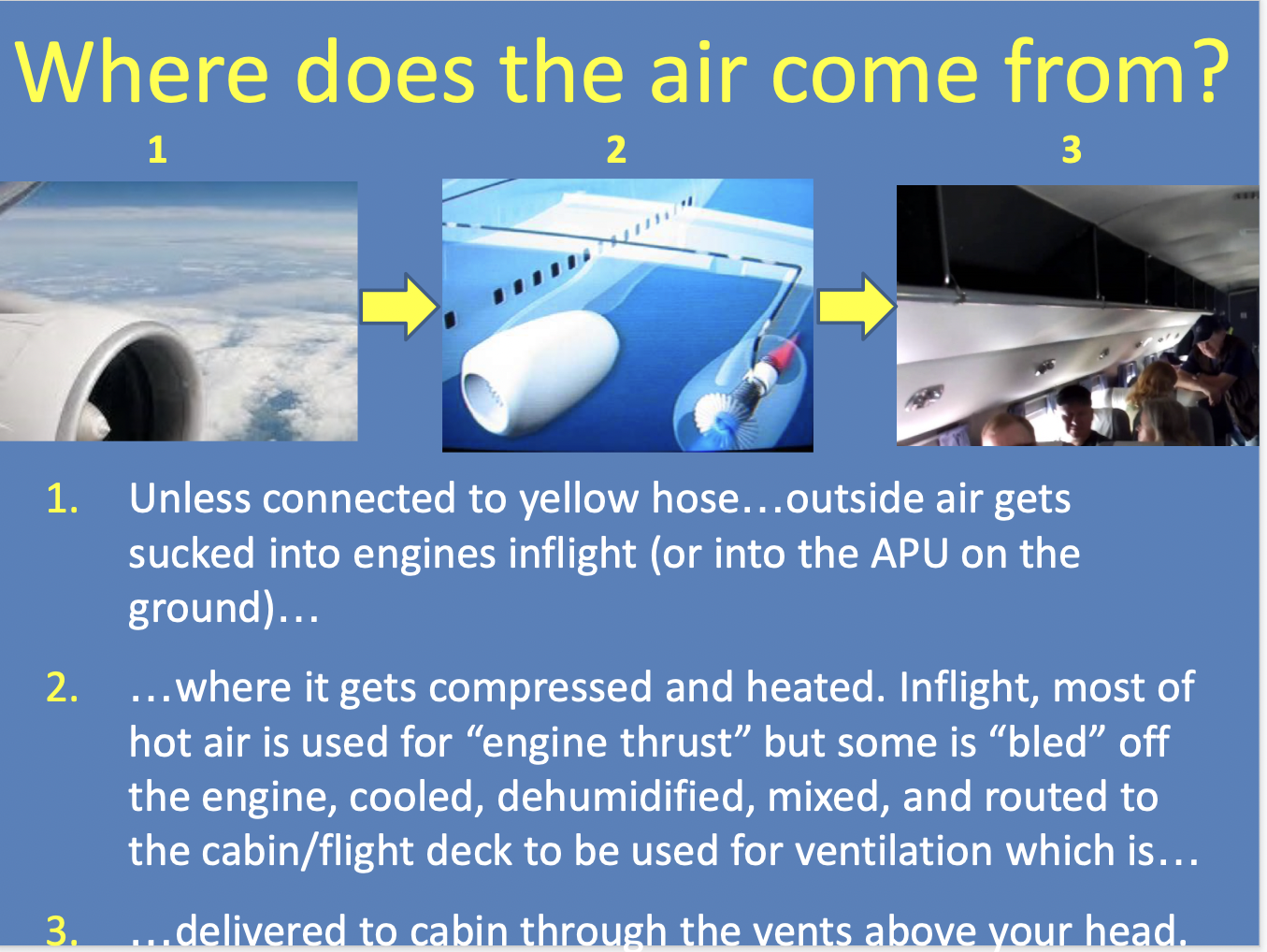 Where does the air come from?

1

2

3

1. Unless connected to yellow hose…outside air gets sucked into engines inflight (or into the APU on the ground)…

2. …where it gets compressed and heated. Inflight, most of hot air is used for “engine thrust” but some is “bled” off the engine, cooled, dehumidified, mixed, and routed to the cabin/flight deck to be used for ventilation which is…

3. …delivered to cabin through the vents above your head.